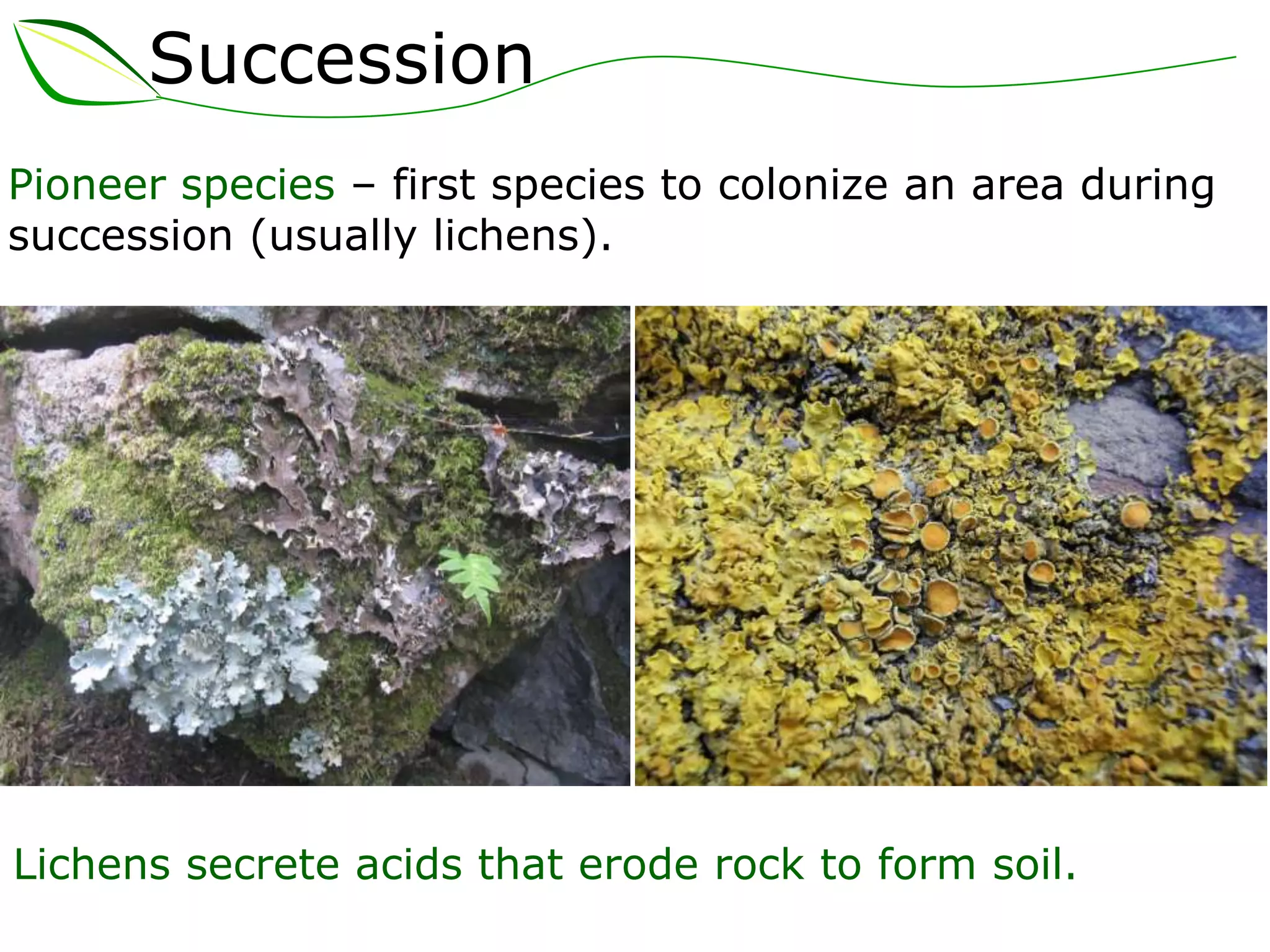 Succession

Pioneer species – first species to colonize an area during succession (usually lichens).

Lichens secrete acids that erode rock to form soil.